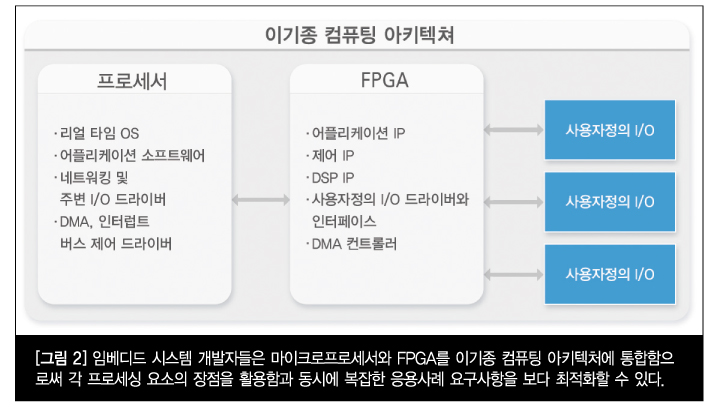 이기종 컴퓨팅 아키텍쳐

프로세서

· 리얼 타임 OS
· 어플리케이션 소프트웨어
· 네트워킹 및 주변 I/O 드라이버
· DMA, 인터럽트 버스 제어 드라이버

FPGA

· 어플리케이션 IP
· 제어 IP
· DSP IP
· 사용자정의 I/O 드라이버와 인터페이스
· DMA 컨트롤러

사용자정의 I/O

사용자정의 I/O

사용자정의 I/O

[그림 2] 임베디드 시스템 개발자들은 마이크로프로세서와 FPGA를 이기종 컴퓨팅 아키텍처에 통합함으로써 각 프로세싱 요소의 장점을 활용함과 동시에 복잡한 응용사례 요구사항을 보다 최적화할 수 있다.